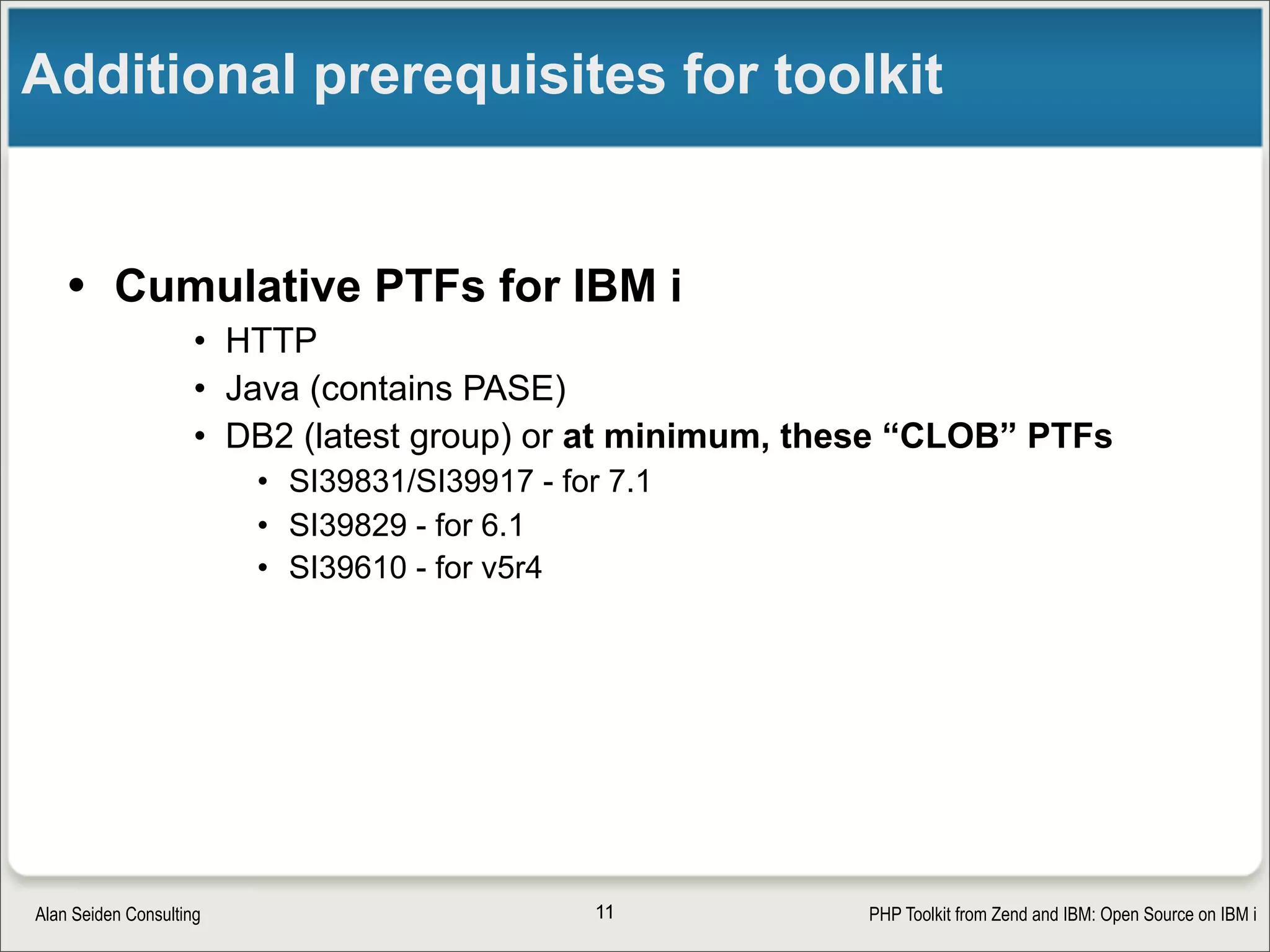 Additional prerequisites for toolkit

• Cumulative PTFs for IBM i
  • HTTP
  • Java (contains PASE)
  • DB2 (latest group) or at minimum, these “CLOB” PTFs
    • SI39831/SI39917 - for 7.1
    • SI39829 - for 6.1
    • SI39610 - for v5r4

Alan Seiden Consulting

11

PHP Toolkit from Zend and IBM: Open Source on IBM i